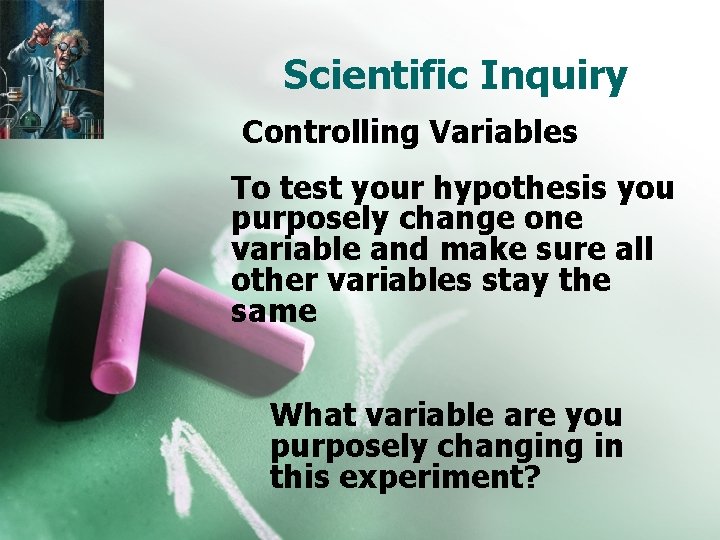 Scientific Inquiry

Controlling Variables

To test your hypothesis you purposely change one variable and make sure all other variables stay the same

What variable are you purposely changing in this experiment?